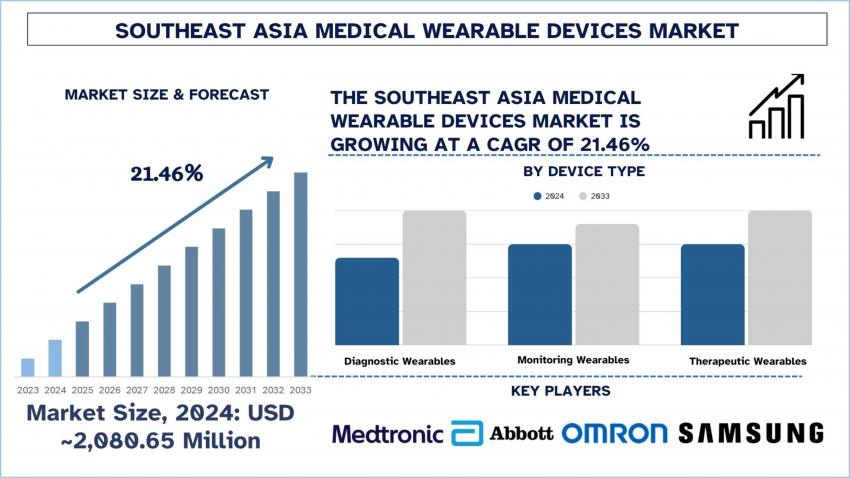 SOUTHEAST ASIA MEDICAL WEARABLE DEVICES MARKET

MARKET SIZE & FORECAST

21.46%

2023 2024 2025 2026 2027 2028 2029 2030 2031 2032 2033

Market Size, 2024: USD ~2,080.65 Million

THE SOUTHEAST ASIA MEDICAL WEARABLE DEVICES MARKET IS GROWING AT A CAGR OF 21.46%

BY DEVICE TYPE

2024 2033

Diagnostic Wearables

Monitoring Wearables

Therapeutic Wearables

KEY PLAYERS

Medtronic Abbott OMRON SAMSUNG